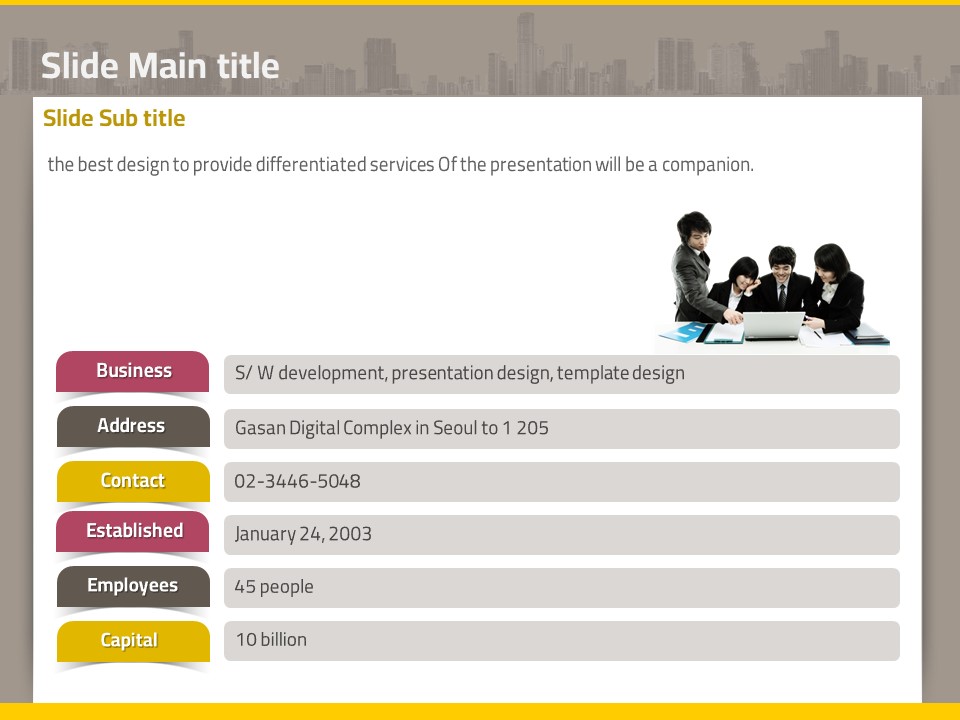 Slide Main title

Slide Sub title

the best design to provide differentiated services Of the presentation will be a companion.

| Business | S/ W development, presentation design, template design |
|---|---|
| Address | Gasan Digital Complex in Seoul to 1 205 |
| Contact | 02-3446-5048 |
| Established | January 24, 2003 |
| Employees | 45 people |
| Capital | 10 billion |